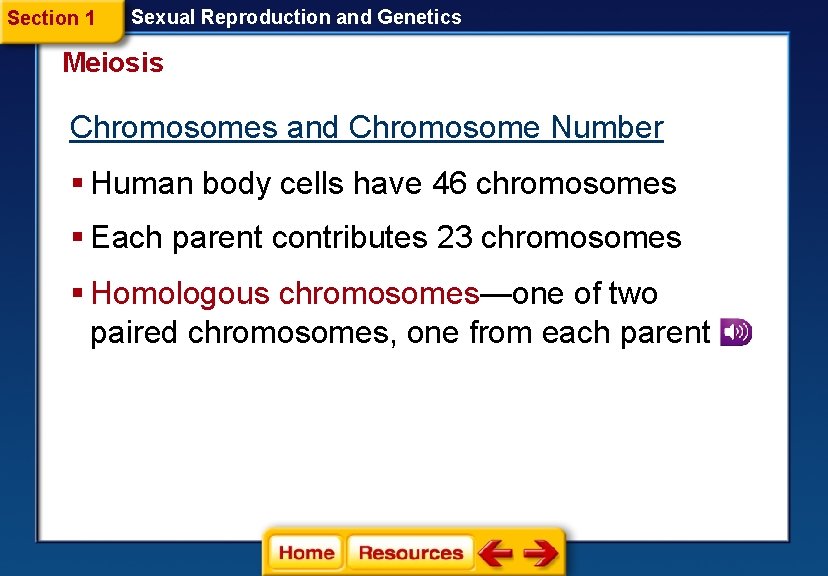 Section 1 Sexual Reproduction and Genetics

Meiosis

Chromosomes and Chromosome Number

▪ Human body cells have 46 chromosomes

▪ Each parent contributes 23 chromosomes

▪ Homologous chromosomes—one of two paired chromosomes, one from each parent

Home Resources